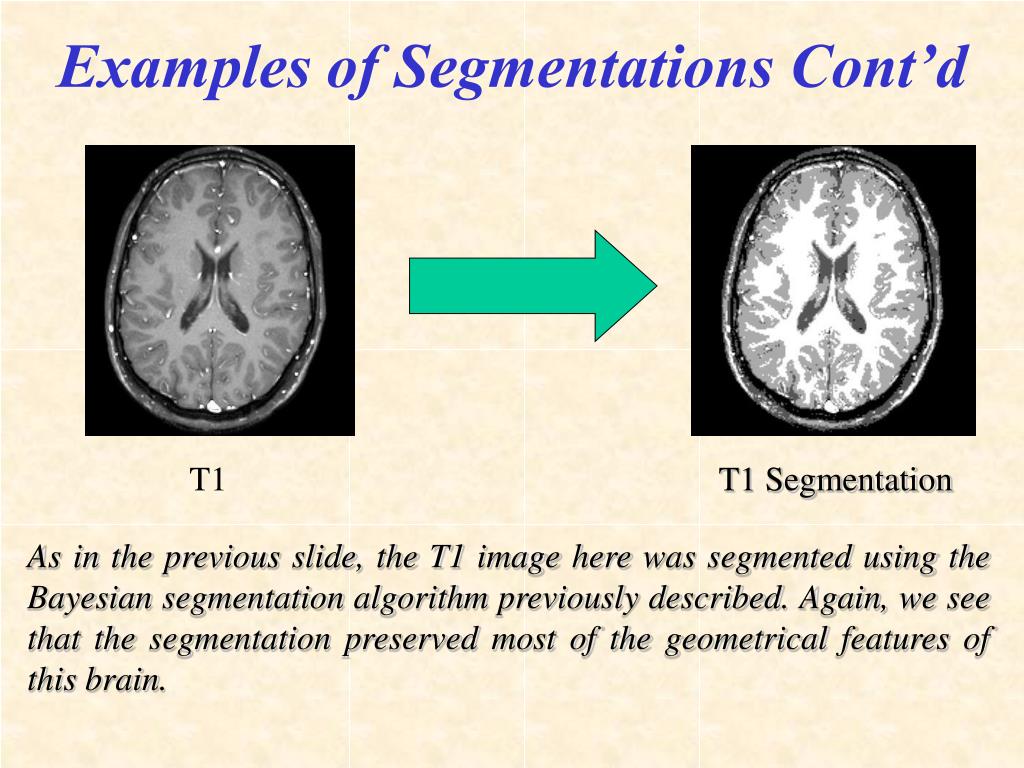 Examples of Segmentations Cont’d

T1

T1 Segmentation

As in the previous slide, the T1 image here was segmented using the Bayesian segmentation algorithm previously described. Again, we see that the segmentation preserved most of the geometrical features of this brain.